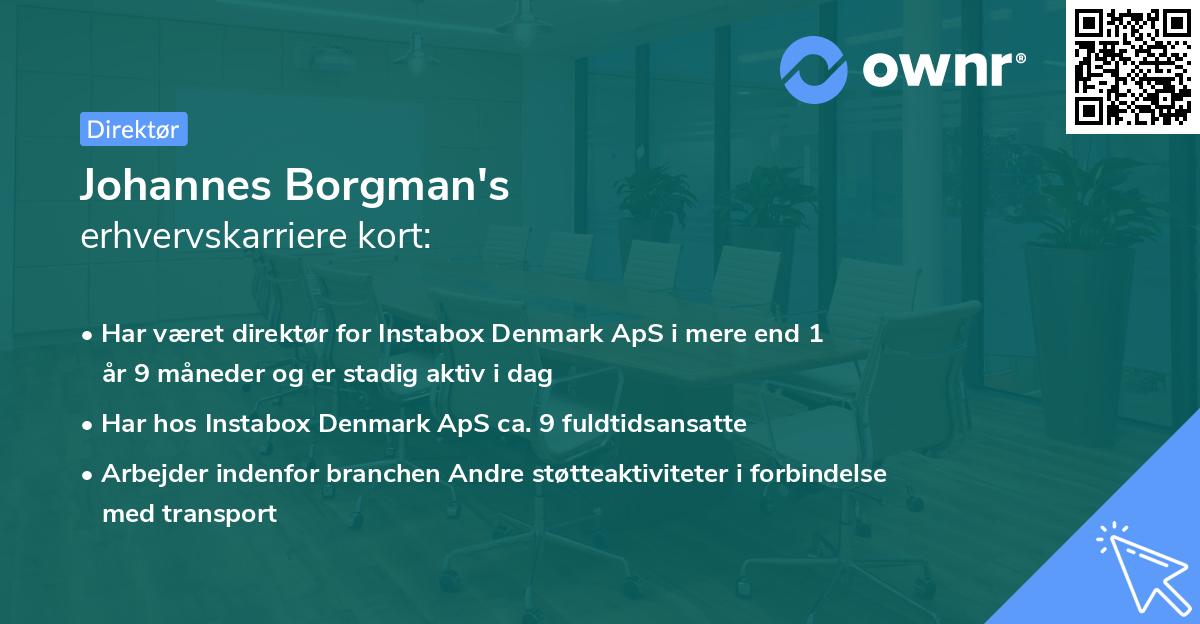 ownr®

Direktør

Johannes Borgman's
erhvervskarriere kort:

• Har været direktør for Instabox Denmark ApS i mere end 1 år 9 måneder og er stadig aktiv i dag
• Har hos Instabox Denmark ApS ca. 9 fuldtidsansatte
• Arbejder indenfor branchen Andre støtteaktiviteter i forbindelse med transport